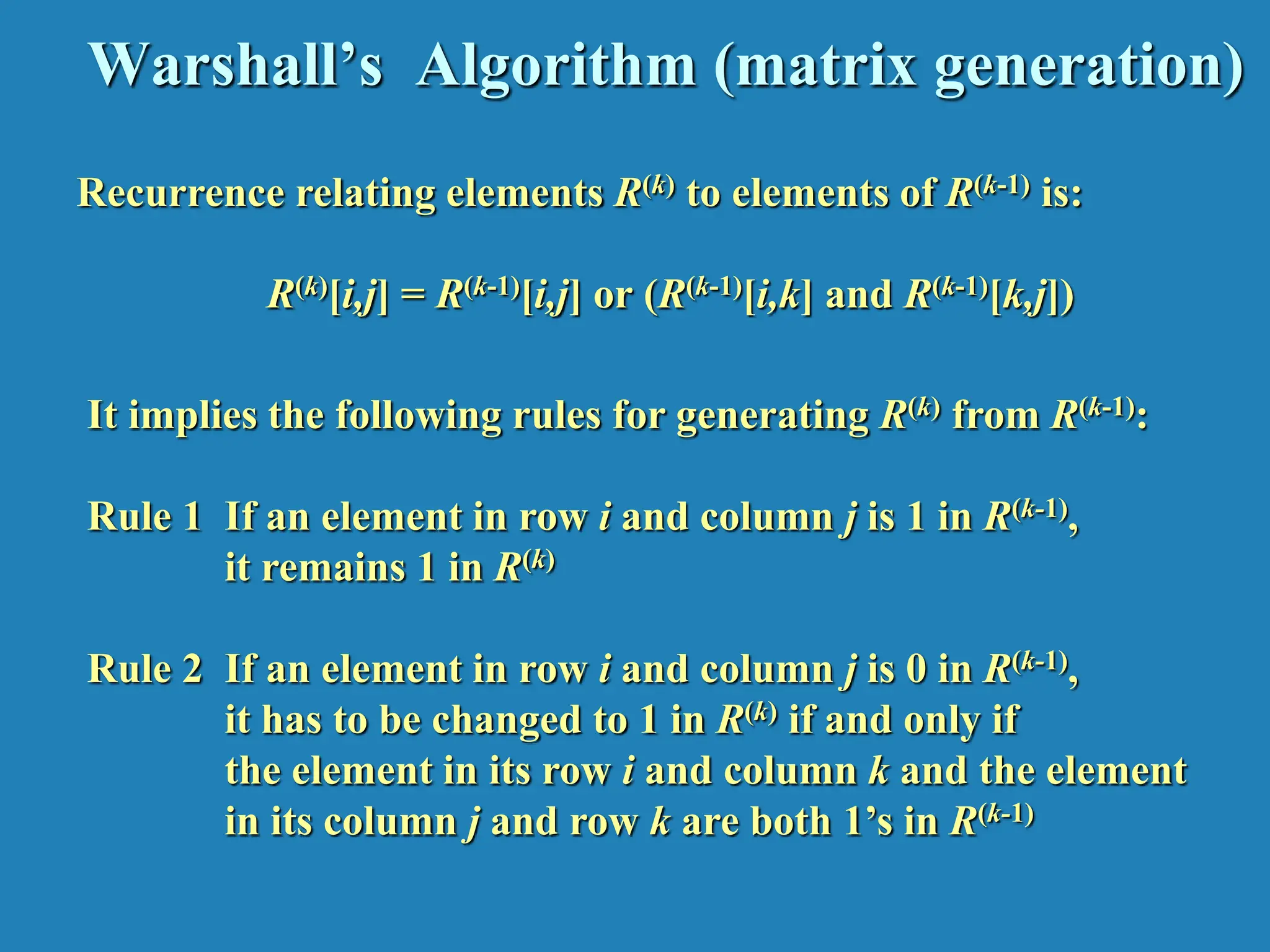 Warshall's Algorithm (matrix generation)

Recurrence relating elements $R^{(k)}$ to elements of $R^{(k-1)}$ is:

$R^{(k)}[i,j] = R^{(k-1)}[i,j]$ or $(R^{(k-1)}[i,k]$ and $R^{(k-1)}[k,j])$

It implies the following rules for generating $R^{(k)}$ from $R^{(k-1)}$:

Rule 1 If an element in row $i$ and column $j$ is 1 in $R^{(k-1)}$, it remains 1 in $R^{(k)}$

Rule 2 If an element in row $i$ and column $j$ is 0 in $R^{(k-1)}$, it has to be changed to 1 in $R^{(k)}$ if and only if the element in its row $i$ and column $k$ and the element in its column $j$ and row $k$ are both 1's in $R^{(k-1)}$